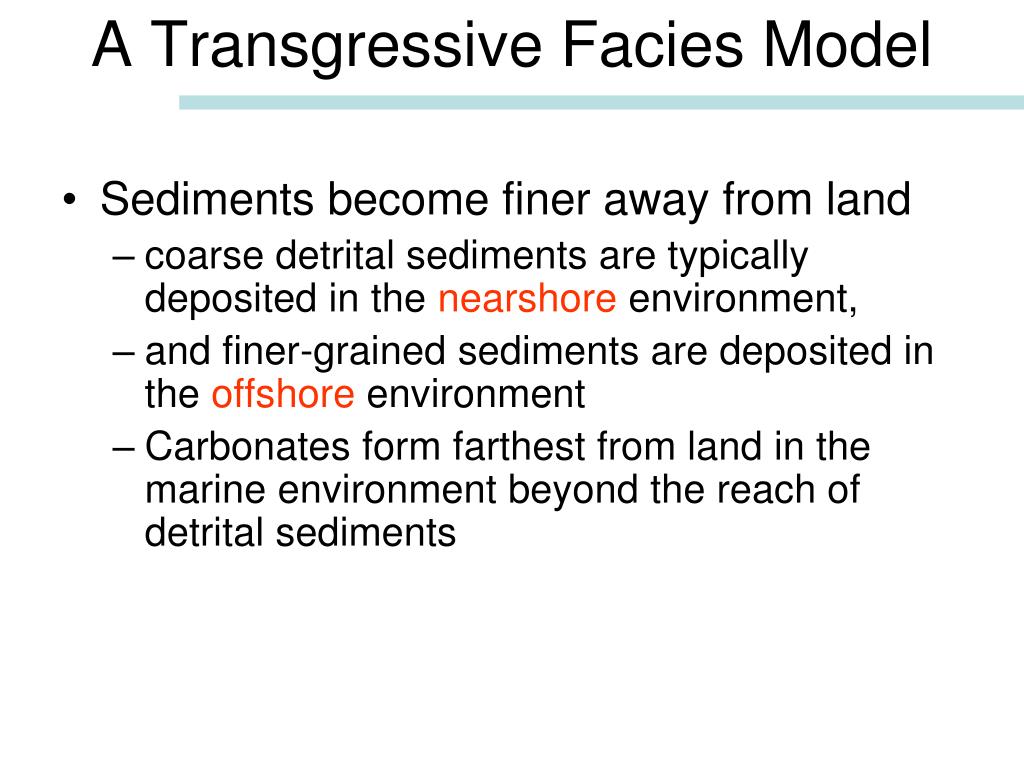 A Transgressive Facies Model

• Sediments become finer away from land
– coarse detrital sediments are typically deposited in the nearshore environment,
– and finer-grained sediments are deposited in the offshore environment
– Carbonates form farthest from land in the marine environment beyond the reach of detrital sediments